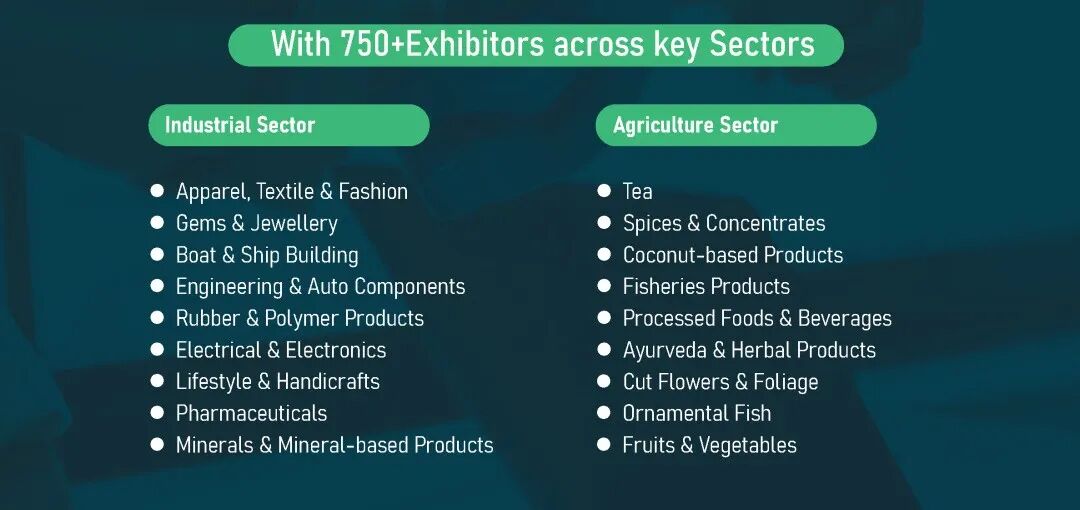 With 750+Exhibitors across key Sectors

Industrial Sector

- Apparel, Textile & Fashion
- Gems & Jewellery
- Boat & Ship Building
- Engineering & Auto Components
- Rubber & Polymer Products
- Electrical & Electronics
- Lifestyle & Handicrafts
- Pharmaceuticals
- Minerals & Mineral-based Products

Agriculture Sector

- Tea
- Spices & Concentrates
- Coconut-based Products
- Fisheries Products
- Processed Foods & Beverages
- Ayurveda & Herbal Products
- Cut Flowers & Foliage
- Ornamental Fish
- Fruits & Vegetables